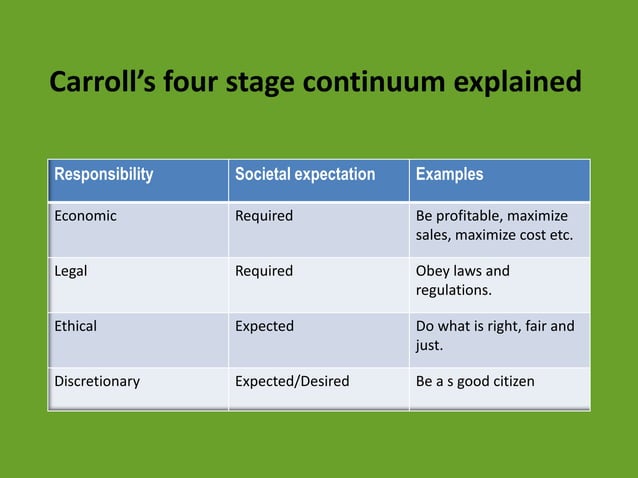 Carroll's four stage continuum explained

| Responsibility | Societal expectation | Examples |
|---|---|---|
| Economic | Required | Be profitable, maximize sales, maximize cost etc. |
| Legal | Required | Obey laws and regulations. |
| Ethical | Expected | Do what is right, fair and just. |
| Discretionary | Expected/Desired | Be a s good citizen |